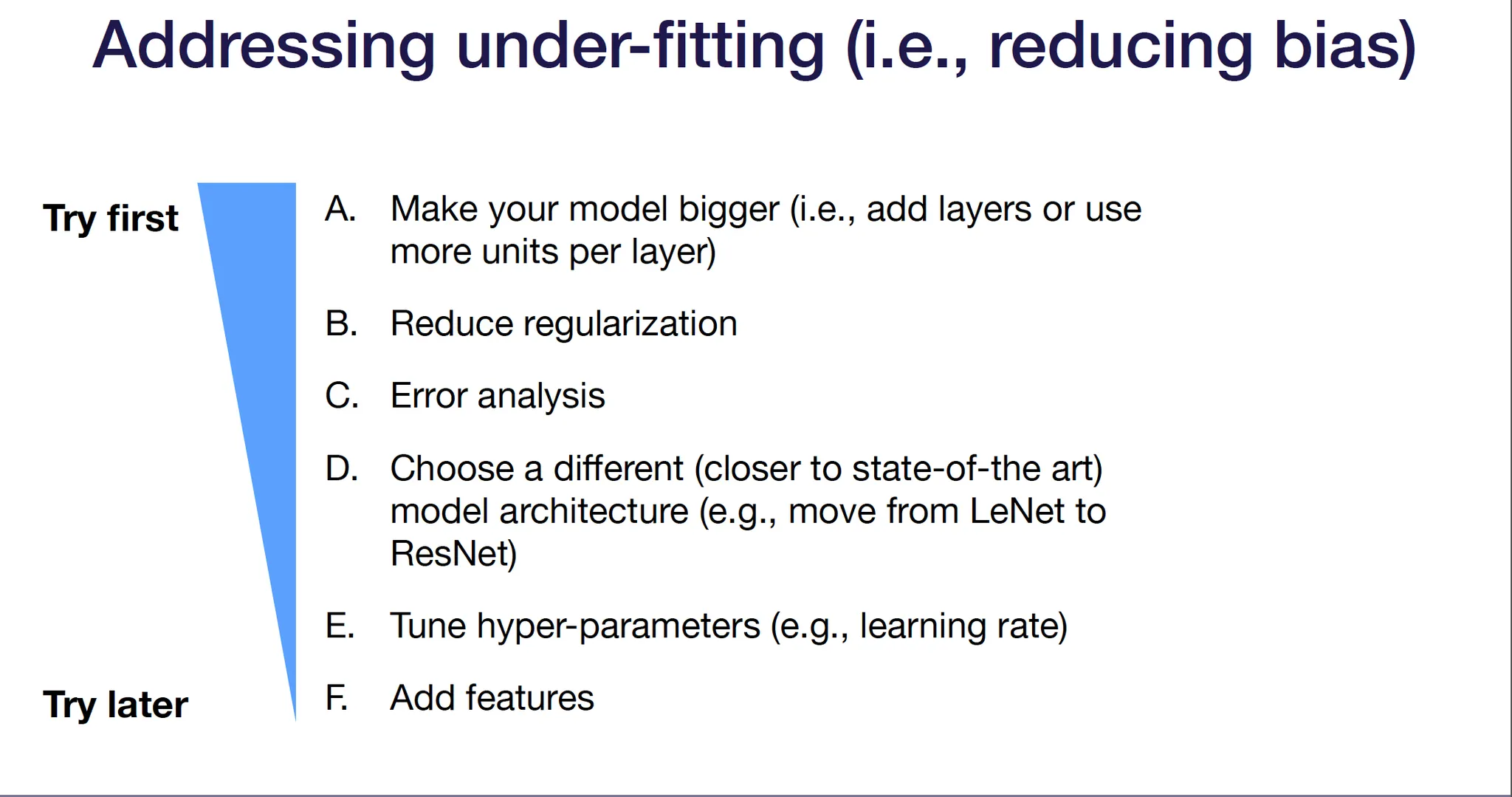 Addressing under-fitting (i.e., reducing bias)

Try first

Try later

A. Make your model bigger (i.e., add layers or use more units per layer)

B. Reduce regularization

C. Error analysis

D. Choose a different (closer to state-of-the art) model architecture (e.g., move from LeNet to ResNet)

E. Tune hyper-parameters (e.g., learning rate)

F. Add features